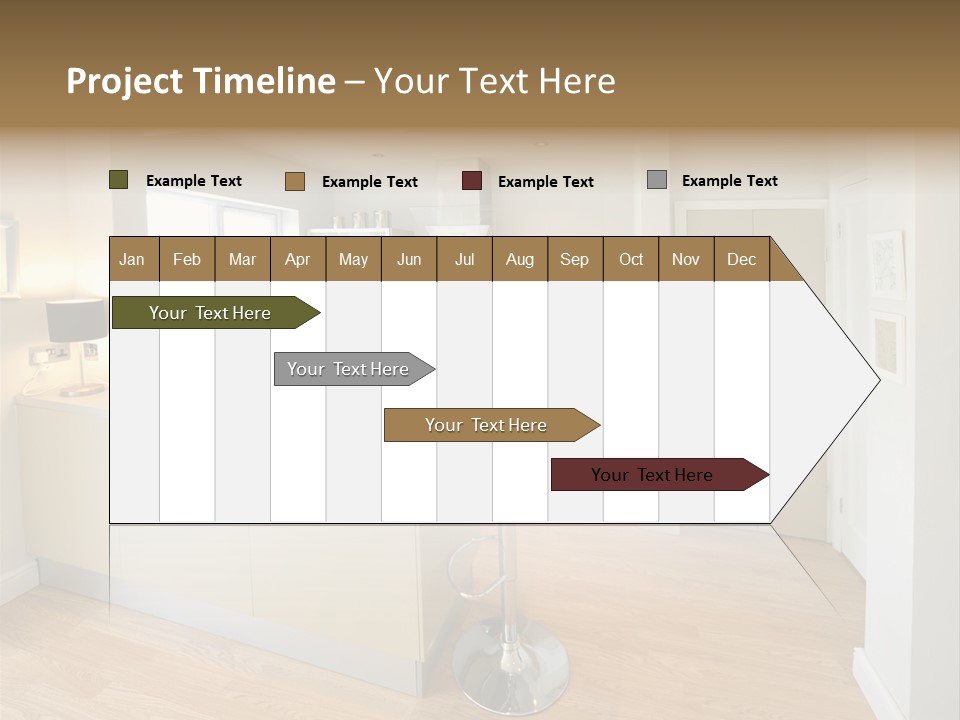 Project Timeline – Your Text Here

Example Text
Example Text
Example Text
Example Text

| Jan | Feb | Mar | Apr | May | Jun | Jul | Aug | Sep | Oct | Nov | Dec |
|---|---|---|---|---|---|---|---|---|---|---|---|

Your Text Here
Your Text Here
Your Text Here
Your Text Here